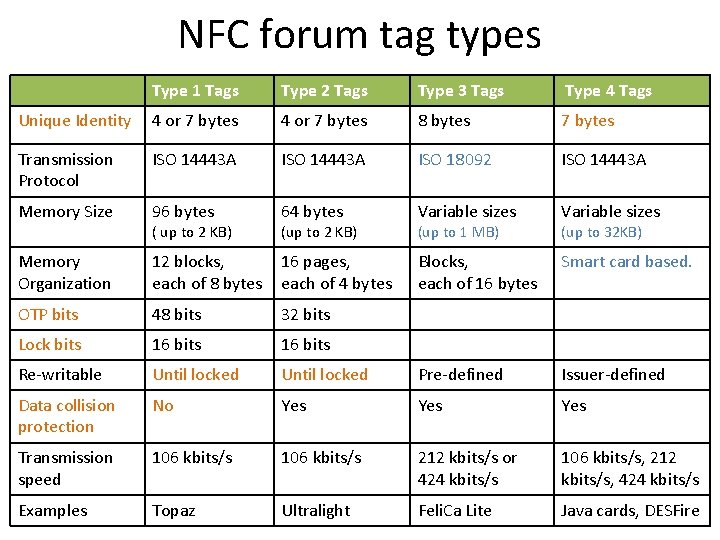 NFC forum tag types

| | Type 1 Tags | Type 2 Tags | Type 3 Tags | Type 4 Tags |
|---|---|---|---|---|
| Unique Identity | 4 or 7 bytes | 4 or 7 bytes | 8 bytes | 7 bytes |
| Transmission Protocol | ISO 14443A | ISO 14443A | ISO 18092 | ISO 14443A |
| Memory Size | 96 bytes ( up to 2 KB) | 64 bytes (up to 2 KB) | Variable sizes (up to 1 MB) | Variable sizes (up to 32KB) |
| Memory Organization | 12 blocks, each of 8 bytes | 16 pages, each of 4 bytes | Blocks, each of 16 bytes | Smart card based. |
| OTP bits | 48 bits | 32 bits | | |
| Lock bits | 16 bits | 16 bits | | |
| Re-writable | Until locked | Until locked | Pre-defined | Issuer-defined |
| Data collision protection | No | Yes | Yes | Yes |
| Transmission speed | 106 kbits/s | 106 kbits/s | 212 kbits/s or 424 kbits/s | 106 kbits/s, 212 kbits/s, 424 kbits/s |
| Examples | Topaz | Ultralight | FeliCa Lite | Java cards, DESFire |